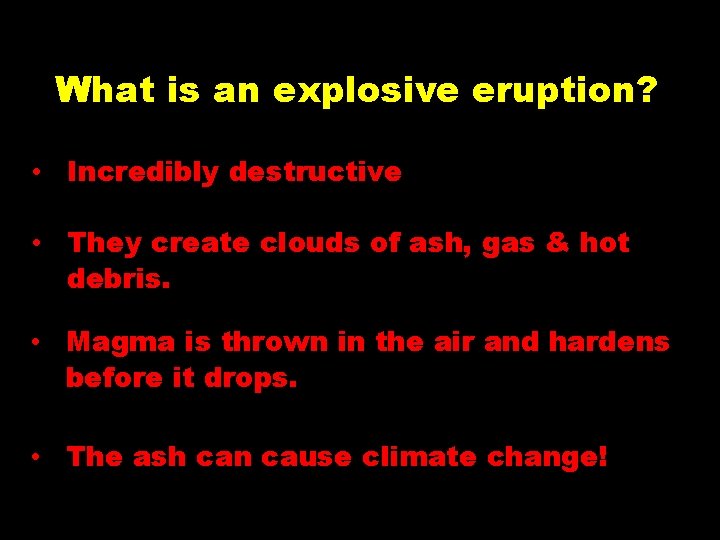 What is an explosive eruption?

• Incredibly destructive

• They create clouds of ash, gas & hot debris.

• Magma is thrown in the air and hardens before it drops.

• The ash can cause climate change!